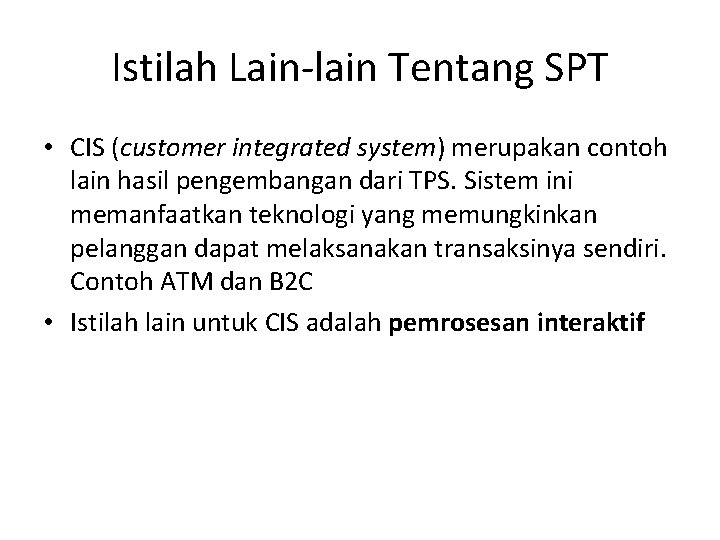 Istilah Lain-lain Tentang SPT

• CIS (customer integrated system) merupakan contoh lain hasil pengembangan dari TPS. Sistem ini memanfaatkan teknologi yang memungkinkan pelanggan dapat melaksanakan transaksinya sendiri. Contoh ATM dan B2C

• Istilah lain untuk CIS adalah pemrosesan interaktif